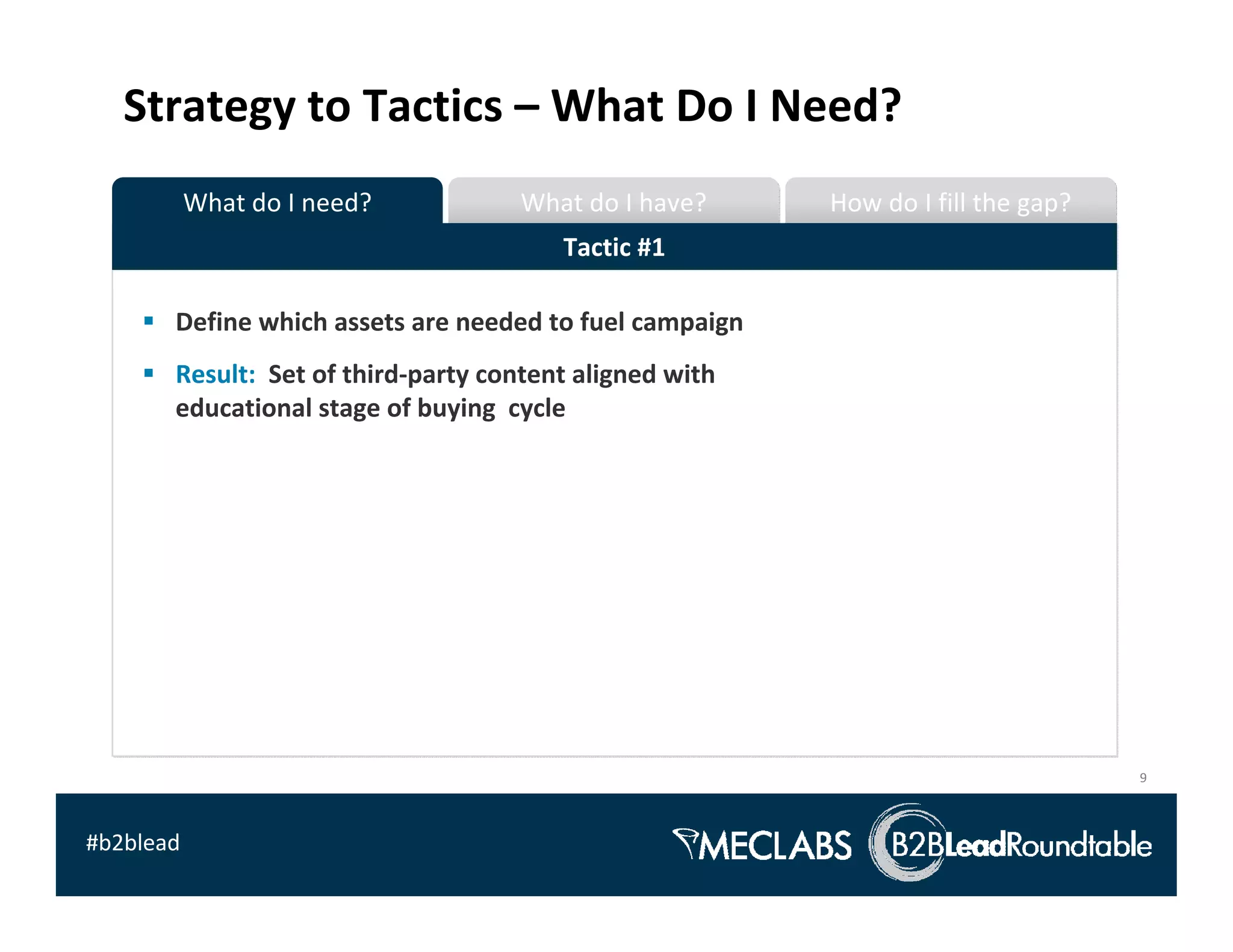 Strategy to Tactics – What Do I Need?

What do I need?

What do I have?

How do I fill the gap?

Tactic #1

▪ Define which assets are needed to fuel campaign

▪ Result: Set of third-party content aligned with educational stage of buying cycle

9

#b2blead

MECLABS B2BLeadRoundtable